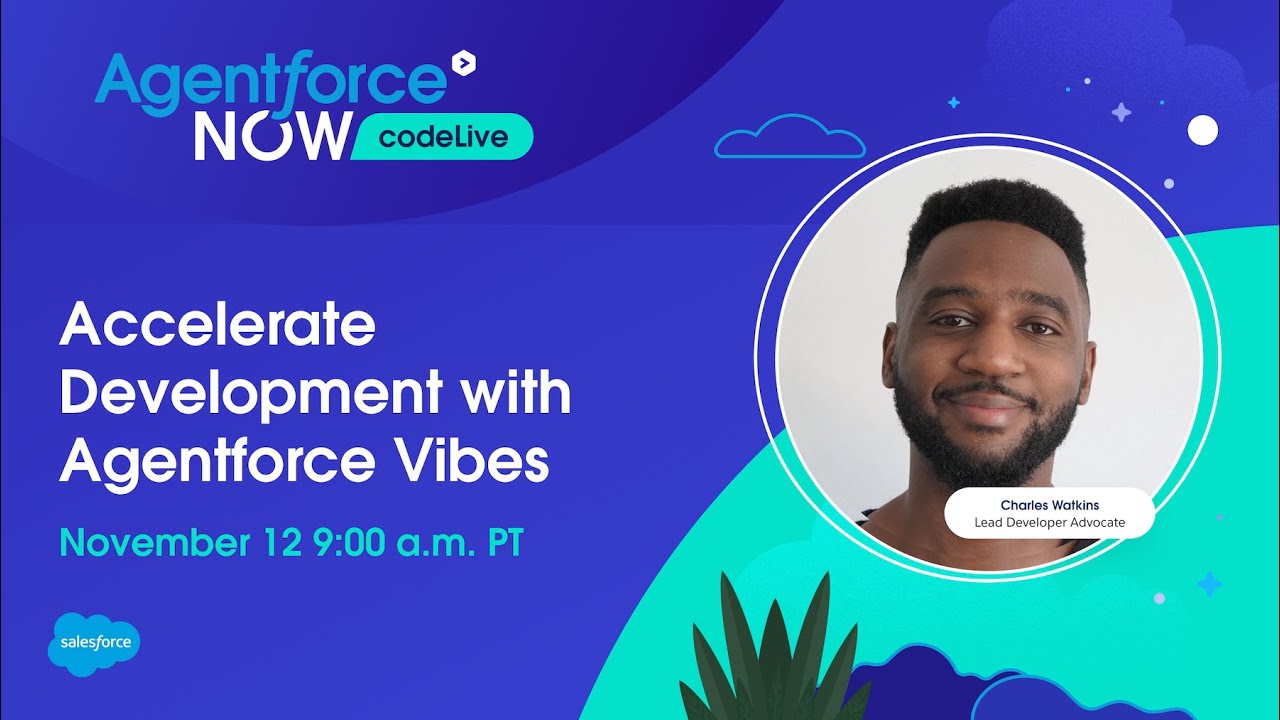 Agentforce NOW codeLive

Accelerate Development with Agentforce Vibes

November 12 9:00 a.m. PT

Charles Watkins
Lead Developer Advocate

salesforce